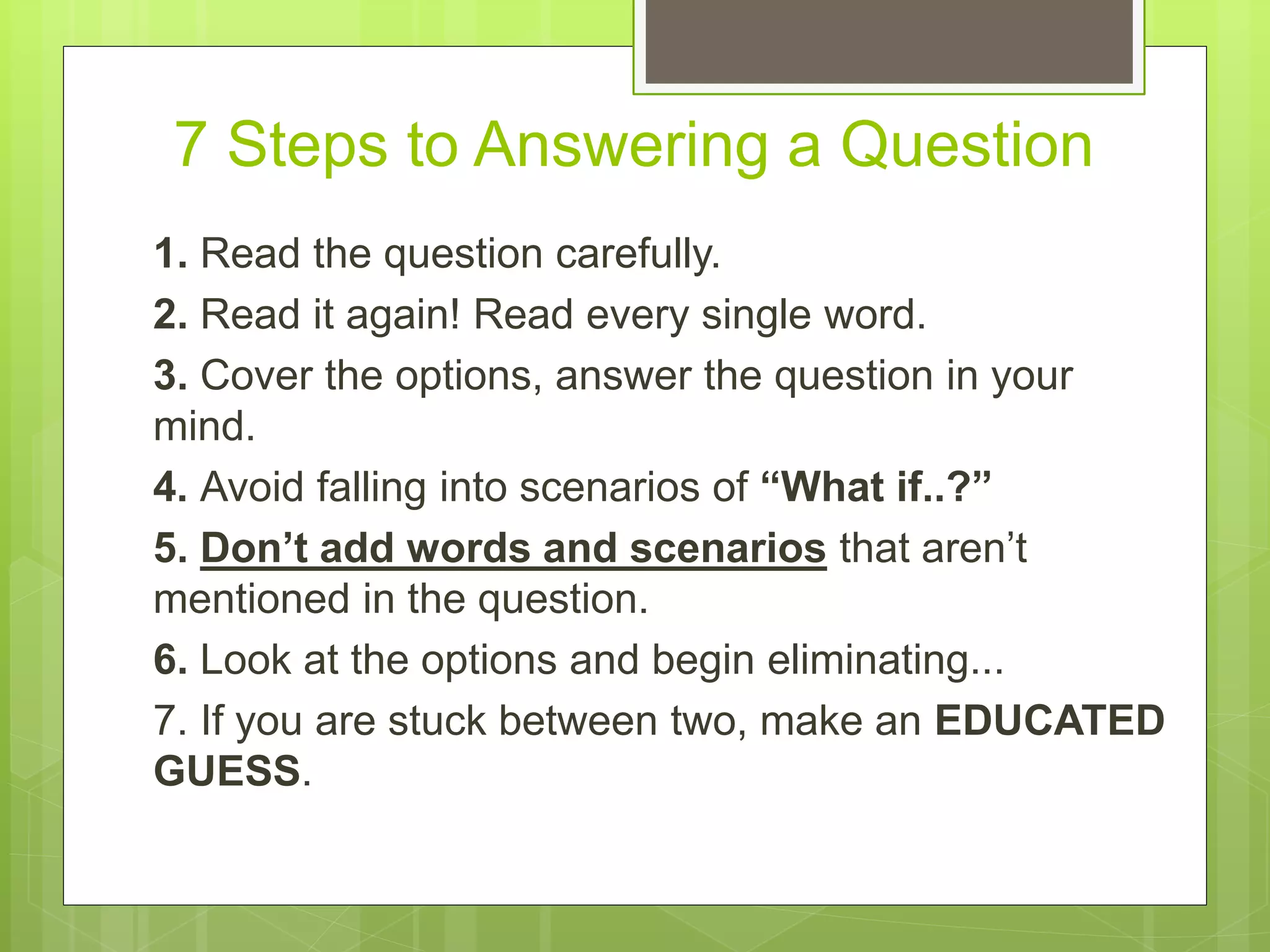 7 Steps to Answering a Question

1. Read the question carefully.

2. Read it again! Read every single word.

3. Cover the options, answer the question in your mind.

4. Avoid falling into scenarios of “What if..?”

5. Don’t add words and scenarios that aren’t mentioned in the question.

6. Look at the options and begin eliminating...

7. If you are stuck between two, make an EDUCATED GUESS.